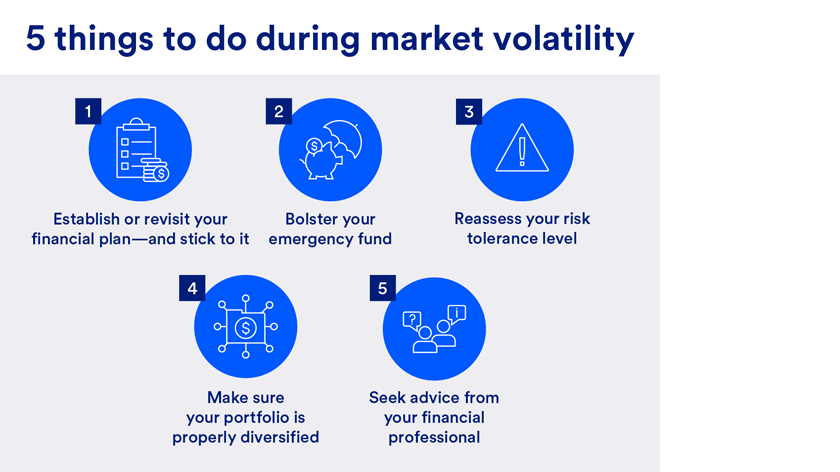 5 things to do during market volatility

1

Establish or revisit your financial plan—and stick to it

2

Bolster your emergency fund

3

Reassess your risk tolerance level

4

Make sure your portfolio is properly diversified

5

Seek advice from your financial professional